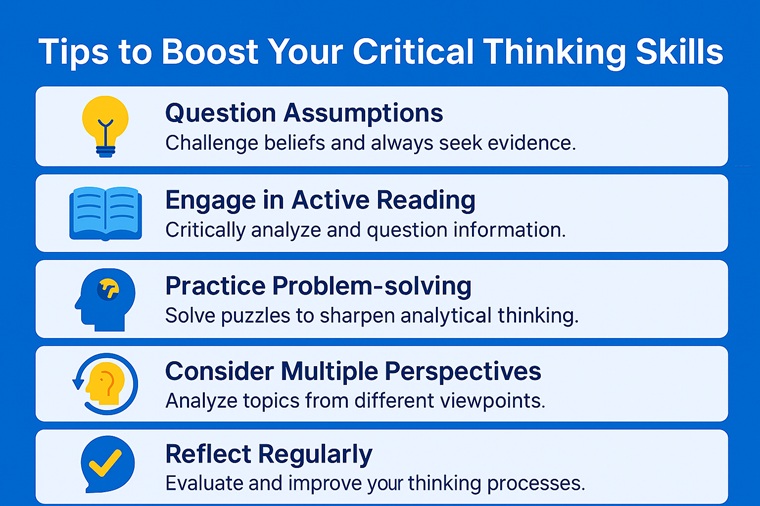 Tips to Boost Your Critical Thinking Skills

Question Assumptions
Challenge beliefs and always seek evidence.

Engage in Active Reading
Critically analyze and question information.

Practice Problem-solving
Solve puzzles to sharpen analytical thinking.

Consider Multiple Perspectives
Analyze topics from different viewpoints.

Reflect Regularly
Evaluate and improve your thinking processes.